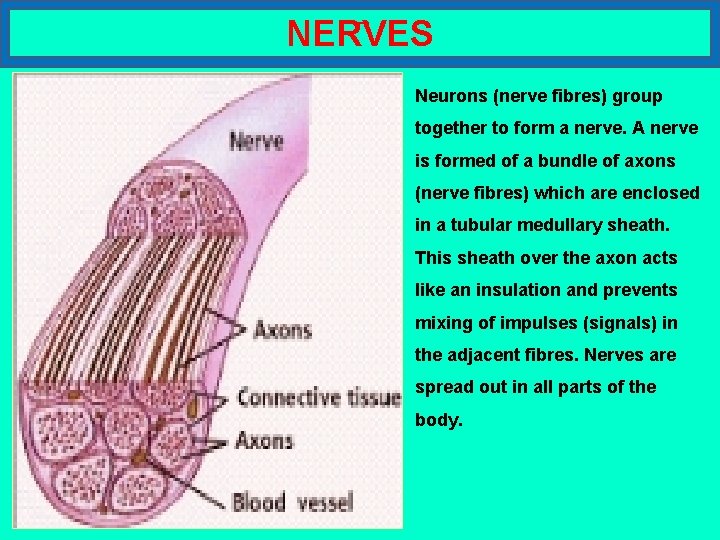 NERVES

Nerve

Axons

Connective tissue

Axons

Blood vessel

Neurons (nerve fibres) group together to form a nerve. A nerve is formed of a bundle of axons (nerve fibres) which are enclosed in a tubular medullary sheath. This sheath over the axon acts like an insulation and prevents mixing of impulses (signals) in the adjacent fibres. Nerves are spread out in all parts of the body.